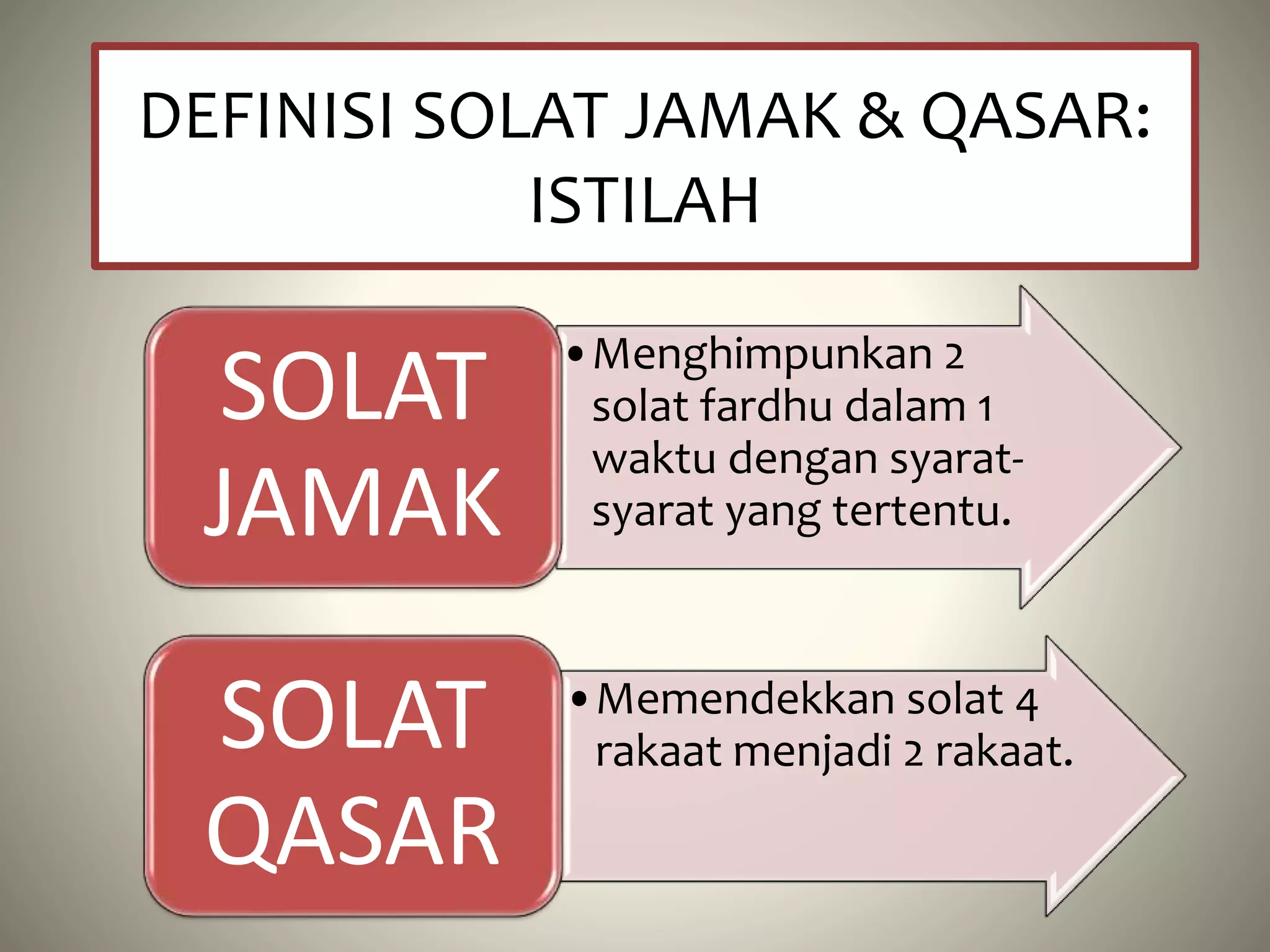 DEFINISI SOLAT JAMAK & QASAR: ISTILAH

SOLAT JAMAK

• Menghimpunkan 2 solat fardhu dalam 1 waktu dengan syarat-syarat yang tertentu.

SOLAT QASAR

• Memendekkan solat 4 rakaat menjadi 2 rakaat.